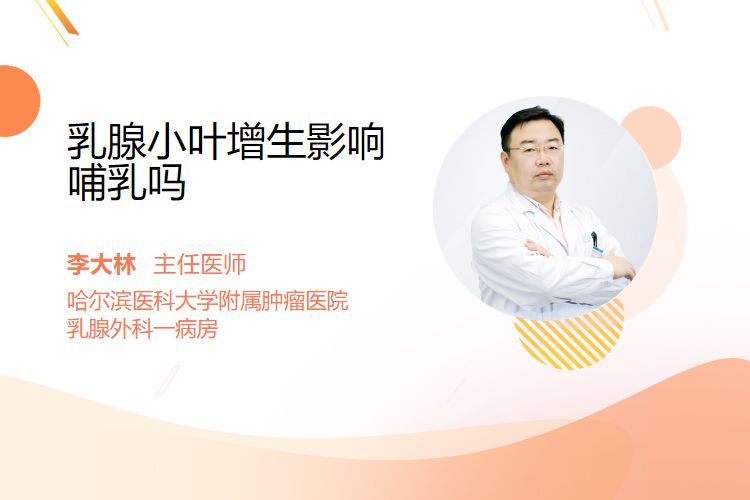 乳腺小叶增生影响哺乳吗

李大林 主任医师

哈尔滨医科大学附属肿瘤医院
乳腺外科一病房